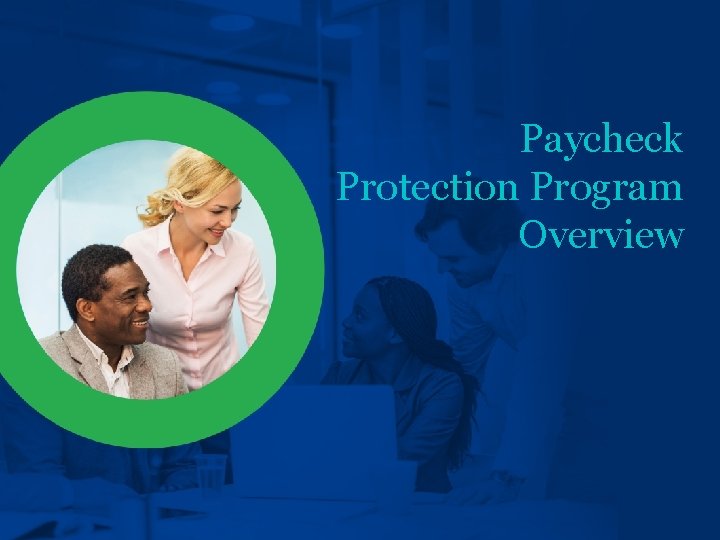 Paycheck
Protection Program
Overview